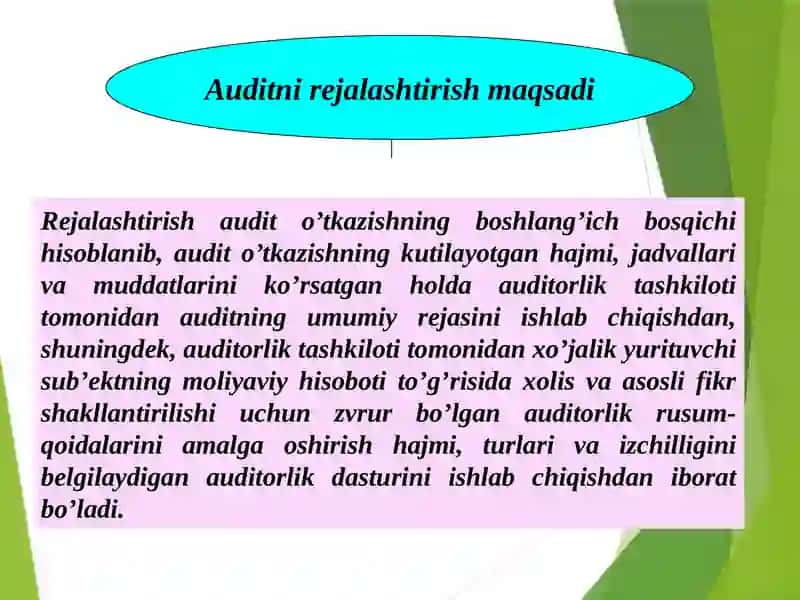 Auditni rejalashtirish maqsadi

Rejalashtirish audit o’tkazishning boshlang’ich bosqichi hisoblanib, audit o’tkazishning kutilayotgan hajmi, jadvallari va muddatlarini ko’rsatgan holda auditorlik tashkiloti tomonidan auditning umumiy rejasini ishlab chiqishdan, shuningdek, auditorlik tashkiloti tomonidan xo’jalik yurituvchi sub’ektning moliyaviy hisoboti to’g’risida xolis va asosli fikr shakllantirilishi uchun zvrur bo’lgan auditorlik rusum-qoidalarini amalga oshirish hajmi, turlari va izchilligini belgilaydigan auditorlik dasturini ishlab chiqishdan iborat bo’ladi.